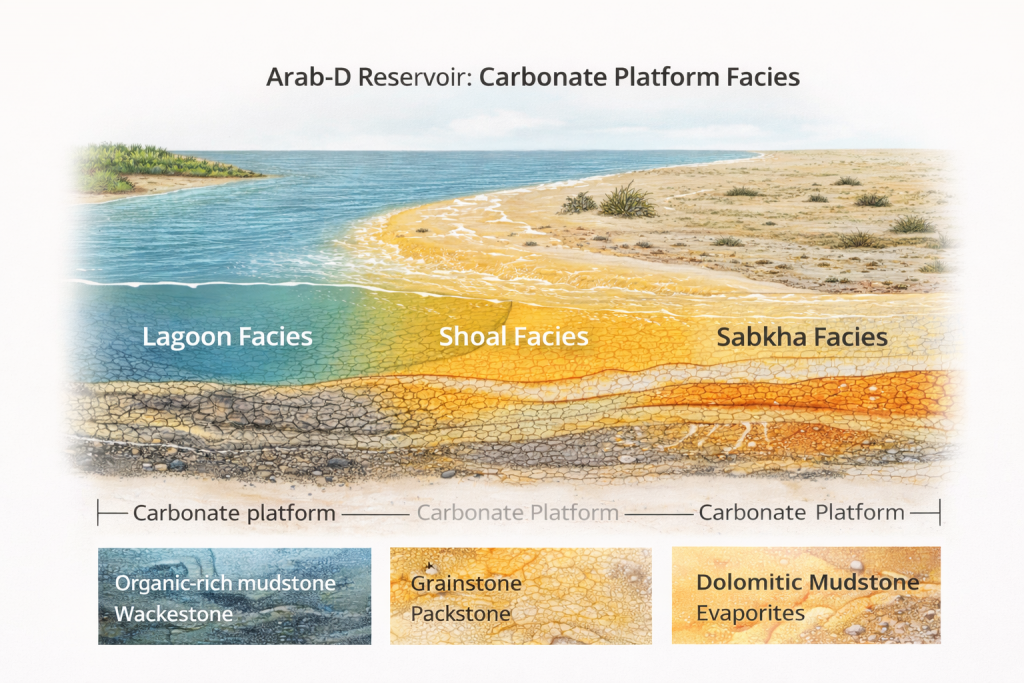 Arab-D Reservoir: Carbonate Platform Facies

Lagoon Facies

Shoal Facies

Sabkha Facies

Carbonate platform

Carbonate Platform

Carbonate Platform

Organic-rich mudstone
Wackestone

Grainstone
Packstone

Dolomitic Mudstone
Evaporites